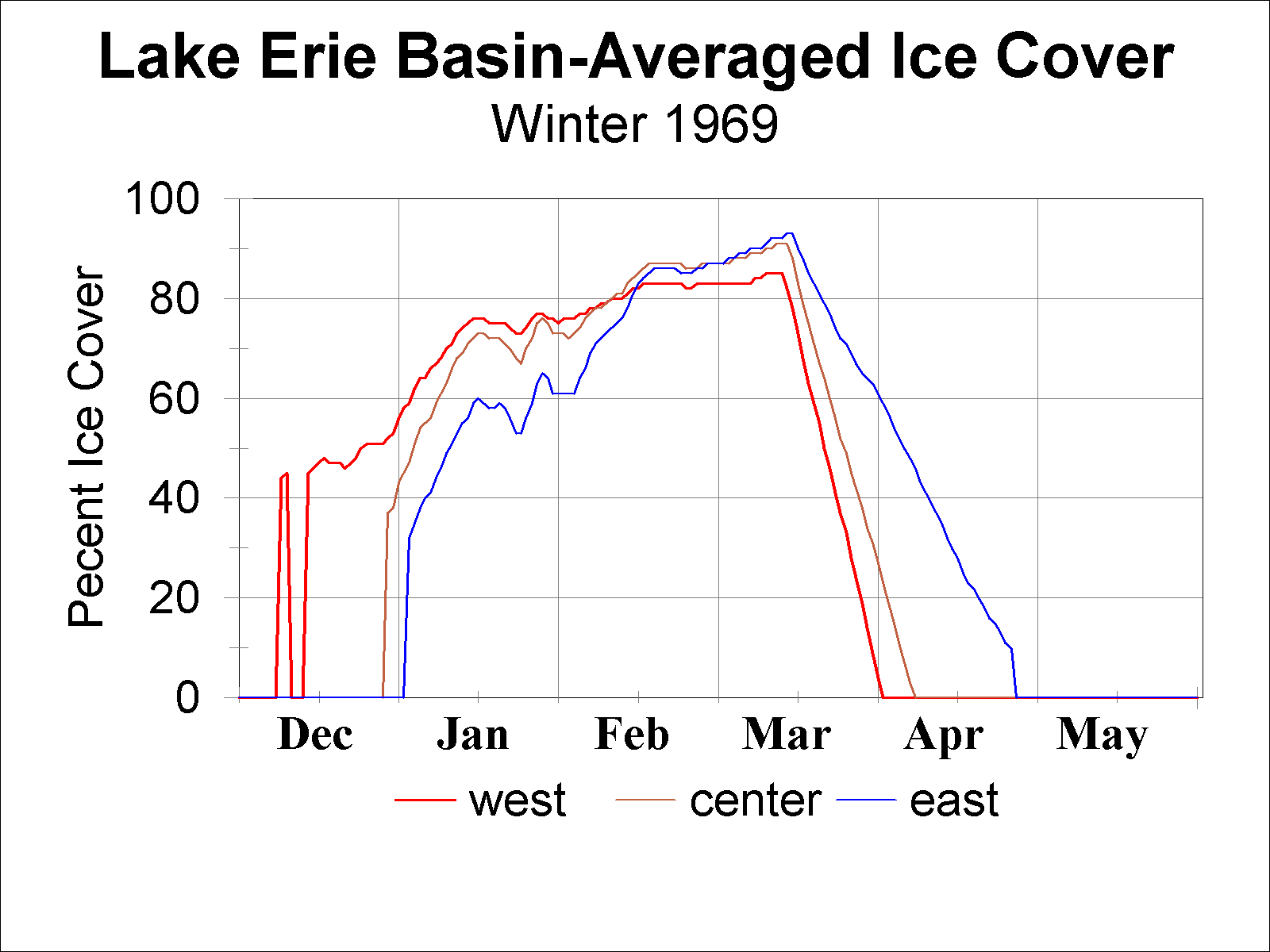 Lake Erie Basin-Averaged Ice Cover
Winter 1969

Pecent Ice Cover

100
80
60
40
20
0

Dec
Jan
Feb
Mar
Apr
May

west
center
east